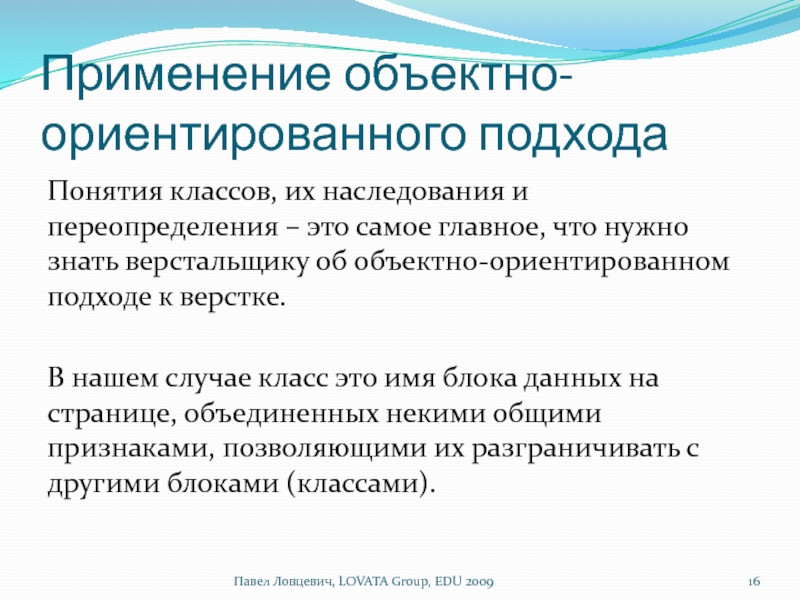 Применение объектно-ориентированного подхода

Понятия классов, их наследования и переопределения – это самое главное, что нужно знать верстальщику об объектно-ориентированном подходе к верстке.

В нашем случае класс это имя блока данных на странице, объединенных некими общими признаками, позволяющими их разграничивать с другими блоками (классами).

Павел Ловцевич, LOVATA Group, EDU 2009

16